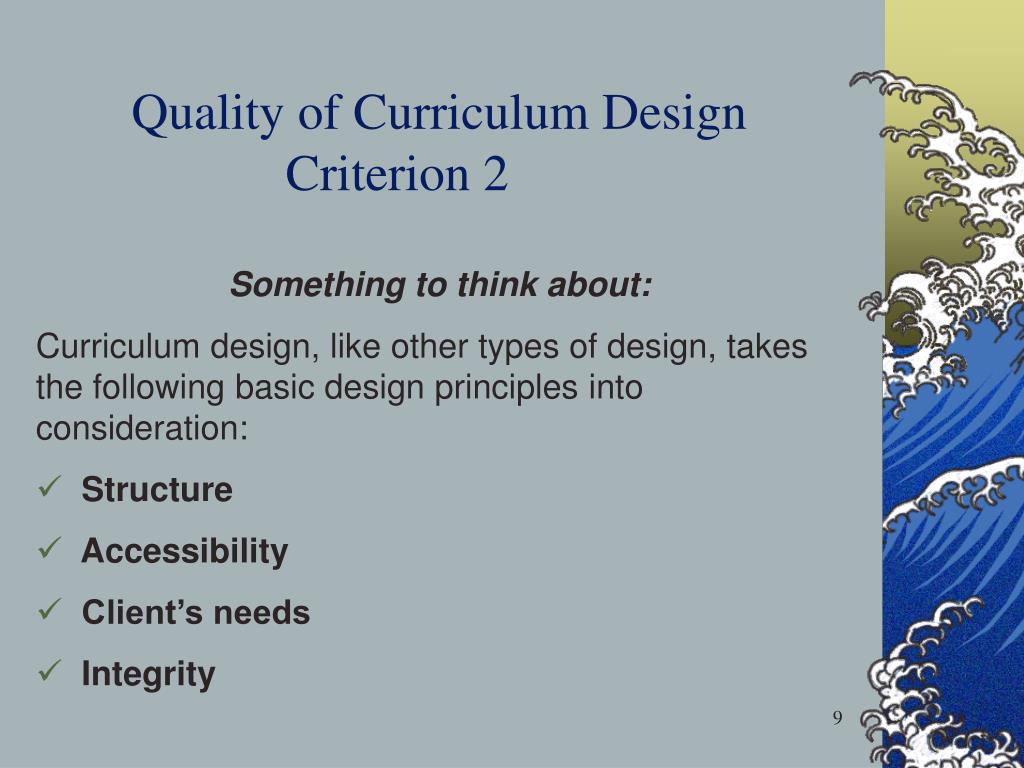 Quality of Curriculum Design
Criterion 2

Something to think about:

Curriculum design, like other types of design, takes the following basic design principles into consideration:

✓ Structure
✓ Accessibility
✓ Client's needs
✓ Integrity

9